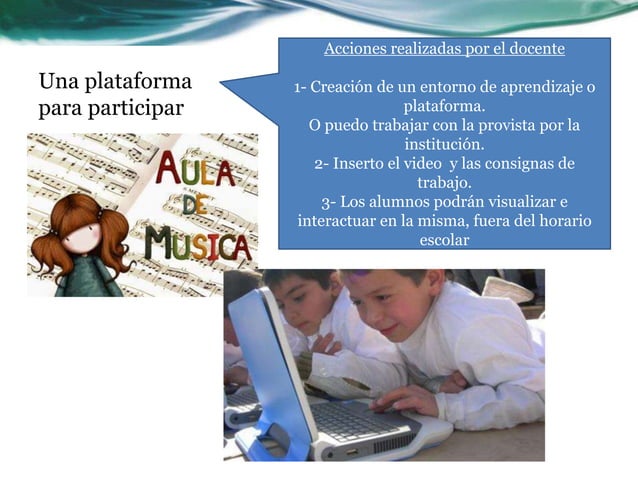 Una plataforma para participar

Acciones realizadas por el docente

1- Creación de un entorno de aprendizaje o plataforma.
O puedo trabajar con la provista por la institución.
2- Inserto el video  y las consignas de trabajo.
3- Los alumnos podrán visualizar e interactuar en la misma, fuera del horario escolar

AULA DE MUSICA